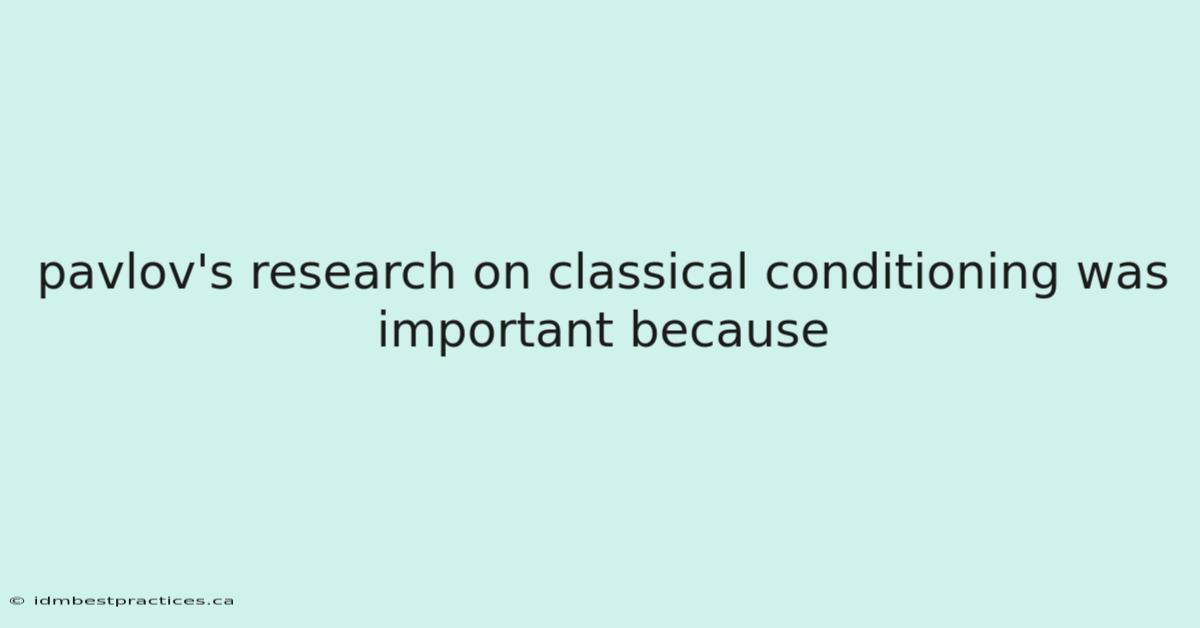 pavlov's research on classical conditioning was important because

© idmbestpractices.ca